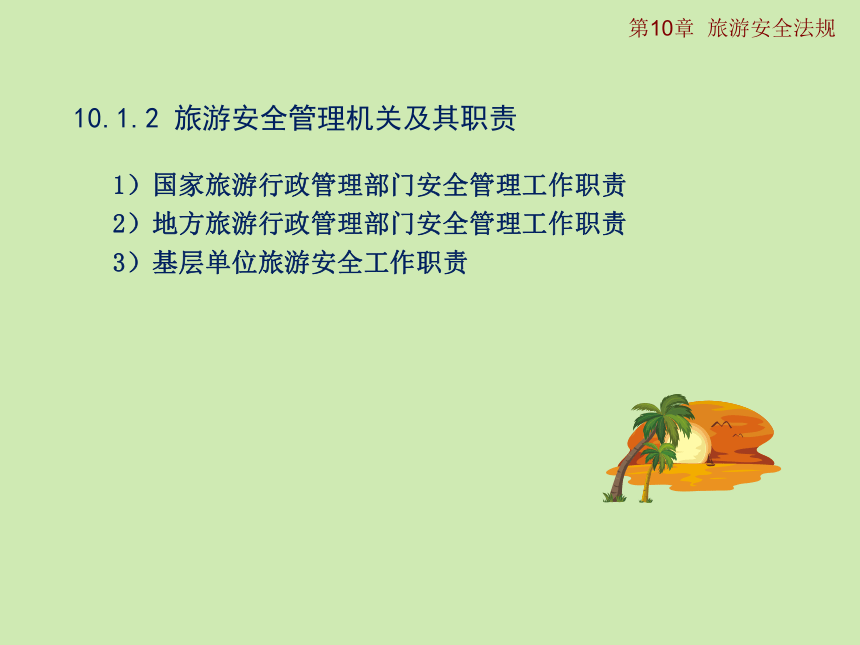 第10章 旅游安全法规

10.1.2 旅游安全管理机关及其职责

1）国家旅游行政管理部门安全管理工作职责
2）地方旅游行政管理部门安全管理工作职责
3）基层单位旅游安全工作职责